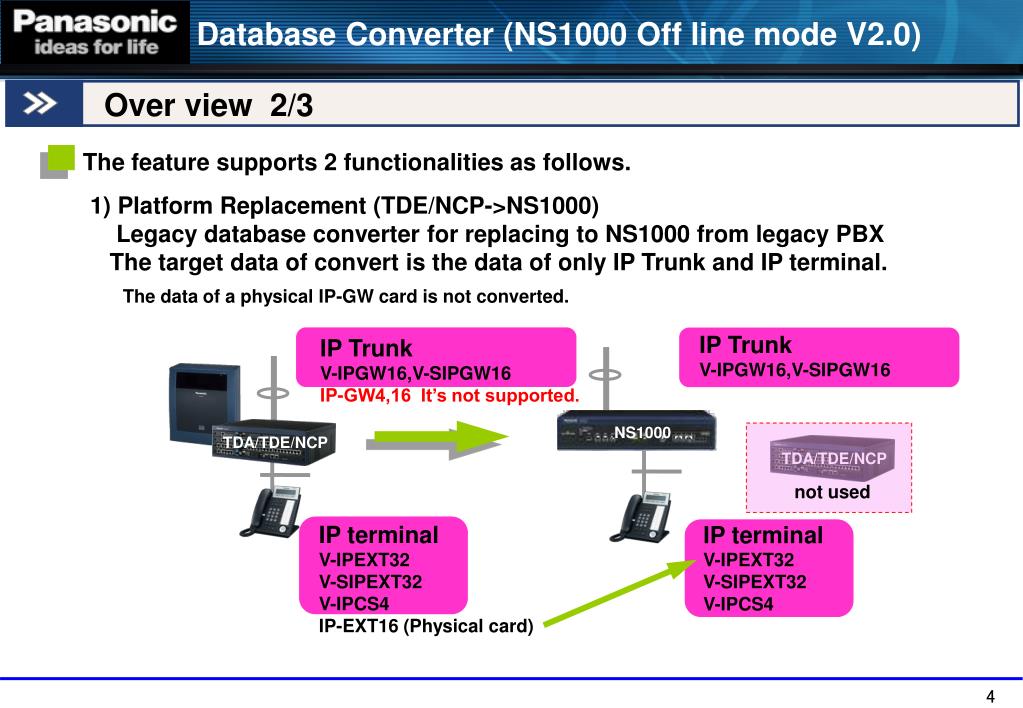 Panasonic
ideas for life

Database Converter (NS1000 Off line mode V2.0)

Over view 2/3

The feature supports 2 functionalities as follows.

1) Platform Replacement (TDE/NCP->NS1000)
Legacy database converter for replacing to NS1000 from legacy PBX
The target data of convert is the data of only IP Trunk and IP terminal.

The data of a physical IP-GW card is not converted.

IP Trunk
V-IPGW16,V-SIPGW16
IP-GW4,16 It's not supported.

TDA/TDE/NCP

IP terminal
V-IPEXT32
V-SIPEXT32
V-IPCS4
IP-EXT16 (Physical card)

IP Trunk
V-IPGW16,V-SIPGW16

NS1000

TDA/TDE/NCP
not used

IP terminal
V-IPEXT32
V-SIPEXT32
V-IPCS4

4